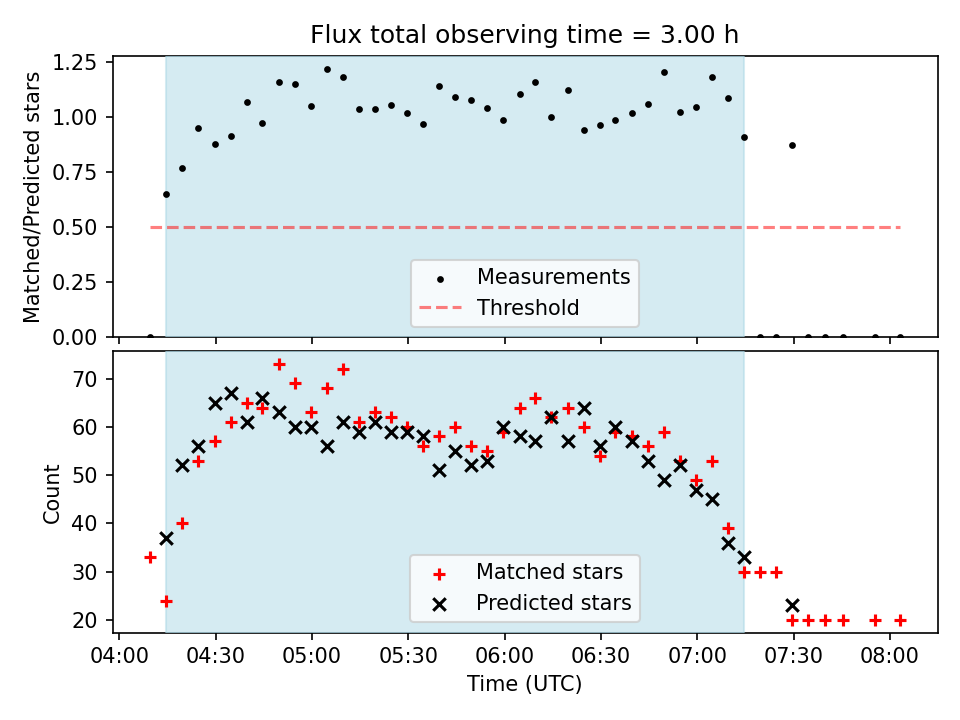 Flux total observing time = 3.00 h

Matched/Predicted stars

1.25
1.00
0.75
0.50
0.25
0.00

Measurements
Threshold

Count

70
60
50
40
30
20

Matched stars
Predicted stars

04:00 04:30 05:00 05:30 06:00 06:30 07:00 07:30 08:00

Time (UTC)